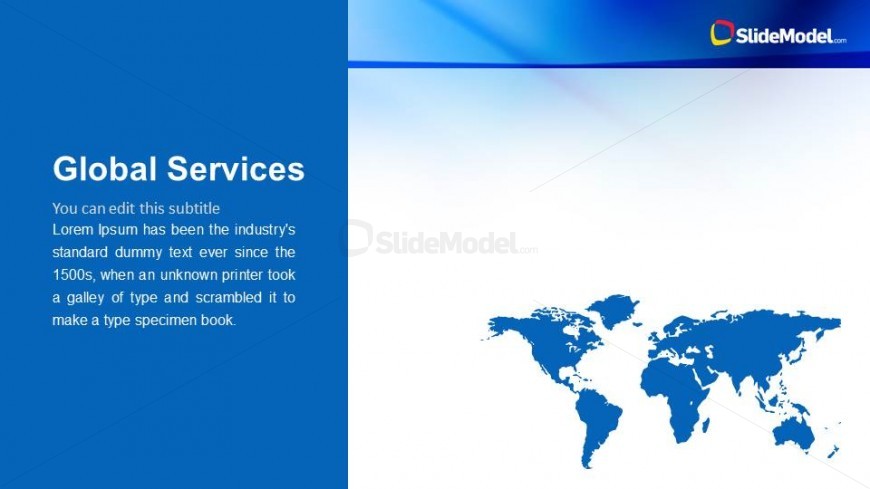 SlideModel.com

Global Services

You can edit this subtitle

Lorem Ipsum has been the industry's standard dummy text ever since the 1500s, when an unknown printer took a galley of type and scrambled it to make a type specimen book.

SlideModel.com